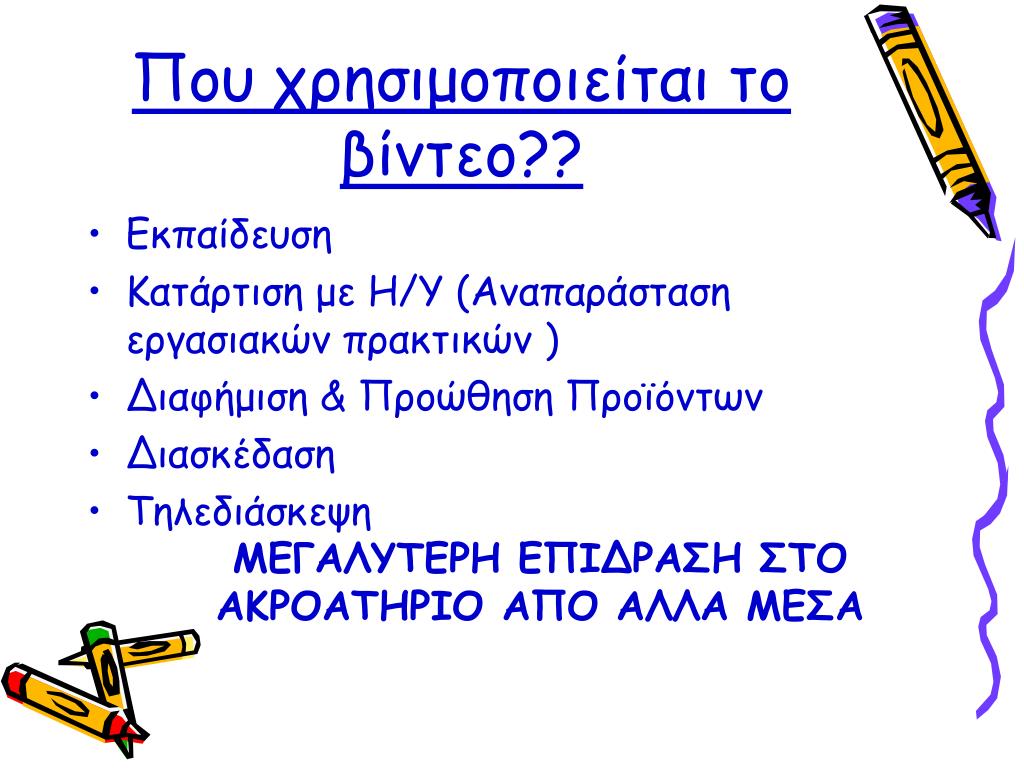 Που χρησιμοποιείται το βίντεο??

• Εκπαίδευση
• Κατάρτιση με Η/Υ (Αναπαράσταση εργασιακών πρακτικών )
• Διαφήμιση & Προώθηση Προϊόντων
• Διασκέδαση
• Τηλεδιάσκεψη

ΜΕΓΑΛΥΤΕΡΗ ΕΠΙΔΡΑΣΗ ΣΤΟ ΑΚΡΟΑΤΗΡΙΟ ΑΠΟ ΑΛΛΑ ΜΕΣΑ